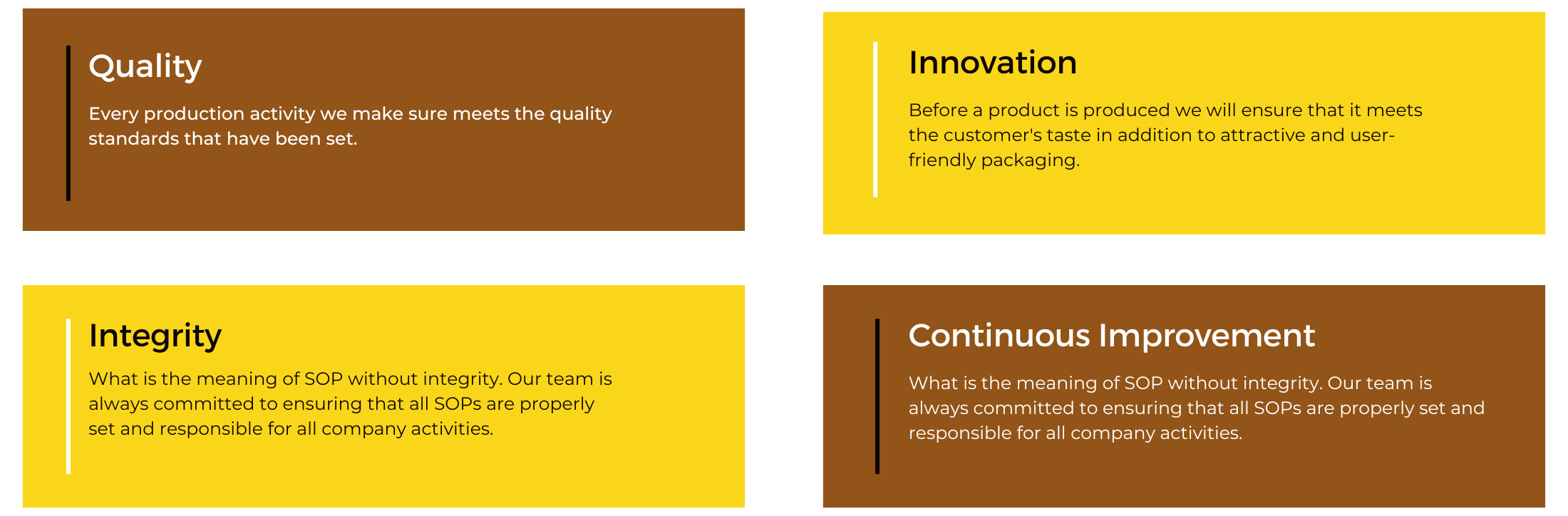 Quality

Every production activity we make sure meets the quality standards that have been set.

Innovation

Before a product is produced we will ensure that it meets the customer's taste in addition to attractive and user-friendly packaging.

Integrity

What is the meaning of SOP without integrity. Our team is always committed to ensuring that all SOPs are properly set and responsible for all company activities.

Continuous Improvement

What is the meaning of SOP without integrity. Our team is always committed to ensuring that all SOPs are properly set and responsible for all company activities.